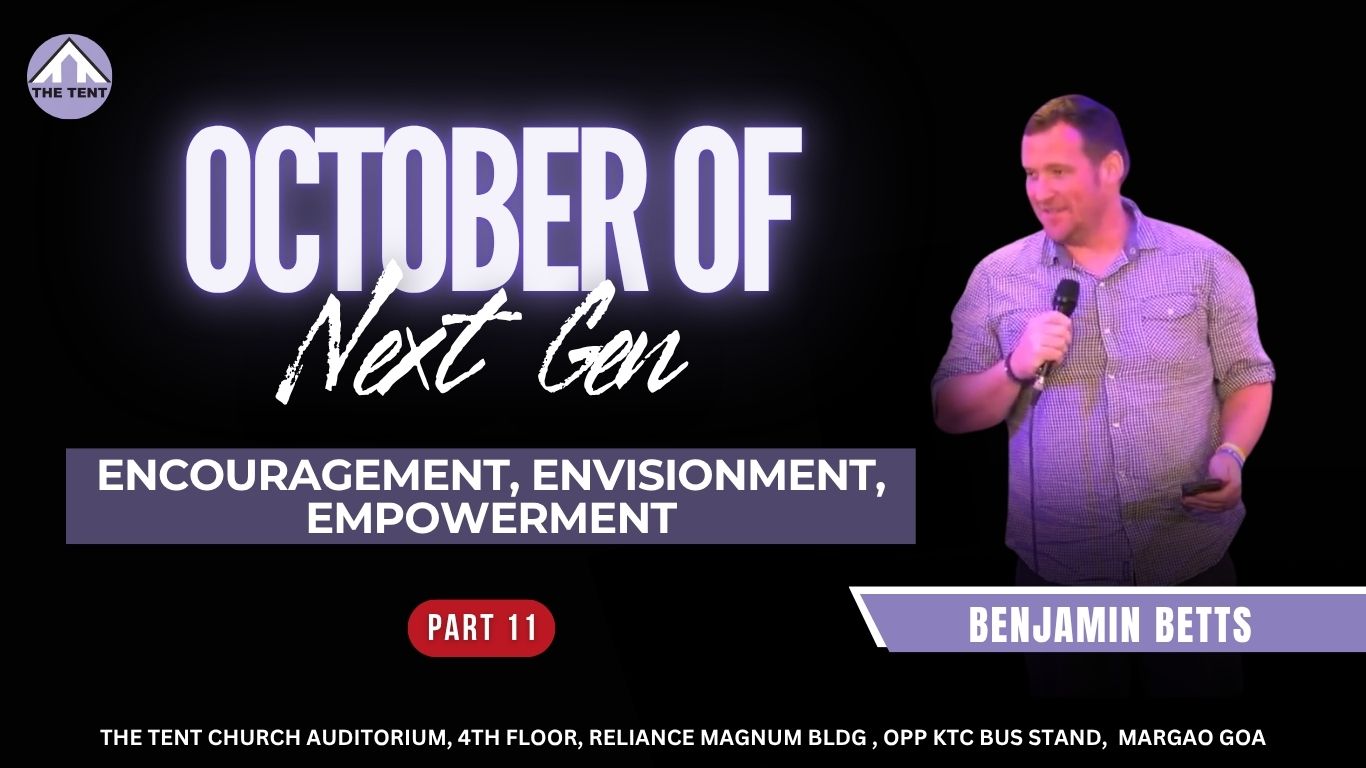 THE TENT

OCTOBER OF

Next Gen

ENCOURAGEMENT, ENVISIONMENT, EMPOWERMENT

PART 11

BENJAMIN BETTS

THE TENT CHURCH AUDITORIUM, 4TH FLOOR, RELIANCE MAGNUM BLDG , OPP KTC BUS STAND, MARGAO GOA